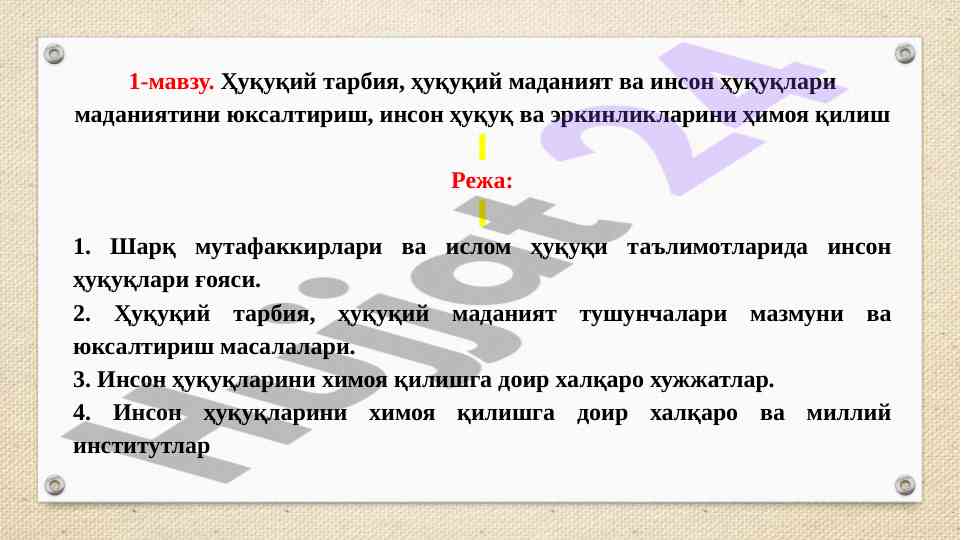 1-мавзу. Ҳуқуқий тарбия, ҳуқуқий маданият ва инсон ҳуқуқлари маданиятини юксалтириш, инсон ҳуқуқ ва эркинликларини ҳимоя қилиш

Режа:

1. Шарқ мутафаккирлари ва ислом ҳуқуқи таълимотларида инсон ҳуқуқлари ғояси.

2. Ҳуқуқий тарбия, ҳуқуқий маданият тушунчалари мазмуни ва юксалтириш масалалари.

3. Инсон ҳуқуқларини химоя қилишга доир халқаро хужжатлар.

4. Инсон ҳуқуқларини химоя қилишга доир халқаро ва миллий институтлар

Hujjat 24